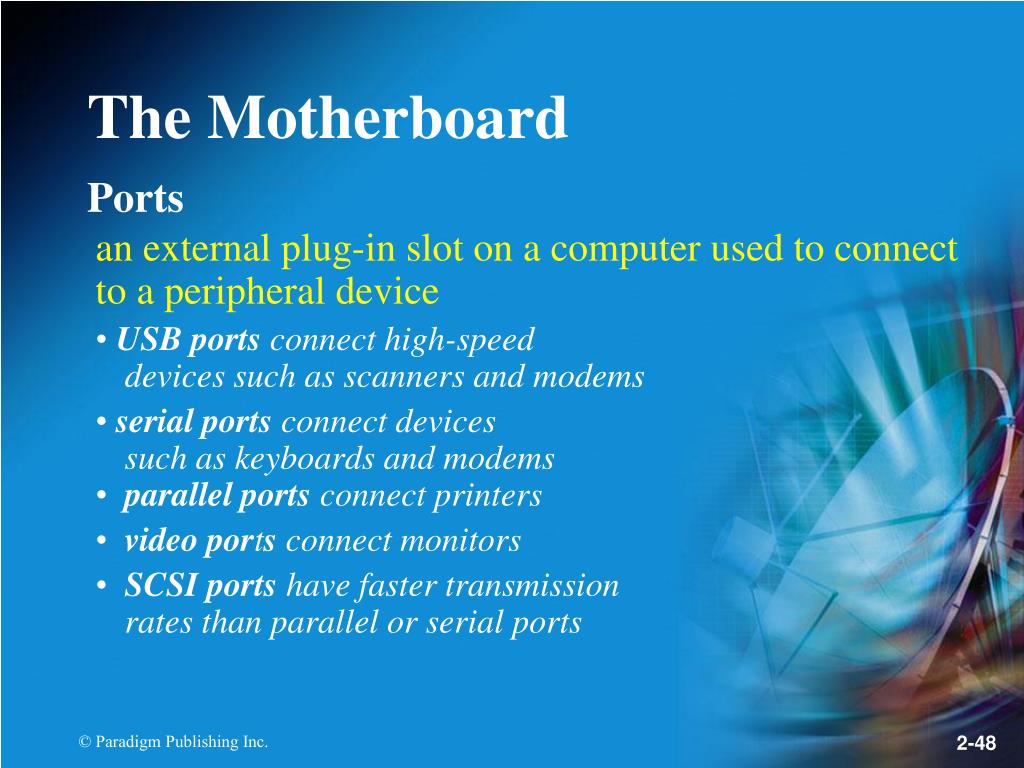 The Motherboard

Ports

an external plug-in slot on a computer used to connect to a peripheral device

• USB ports connect high-speed devices such as scanners and modems

• serial ports connect devices such as keyboards and modems

• parallel ports connect printers

• video ports connect monitors

• SCSI ports have faster transmission rates than parallel or serial ports

© Paradigm Publishing Inc.

2-48